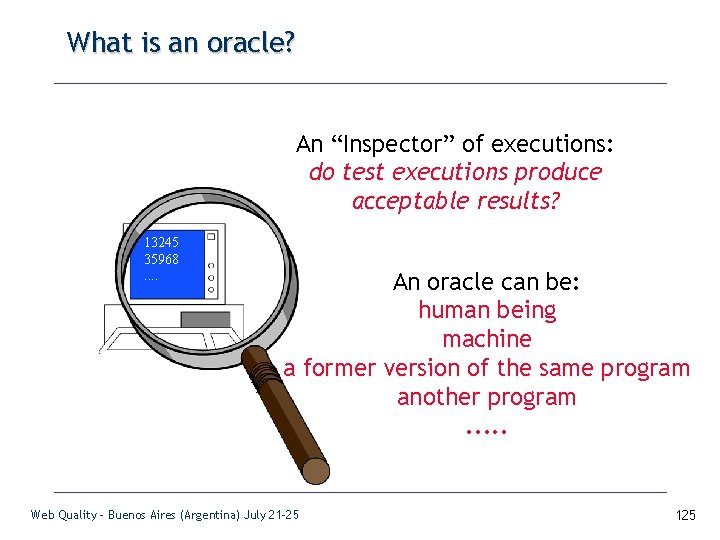 What is an oracle?

An “Inspector” of executions:
do test executions produce acceptable results?

13245
35968
....

An oracle can be:
human being
machine
a former version of the same program
another program
.....

Web Quality - Buenos Aires (Argentina) July 21-25

125